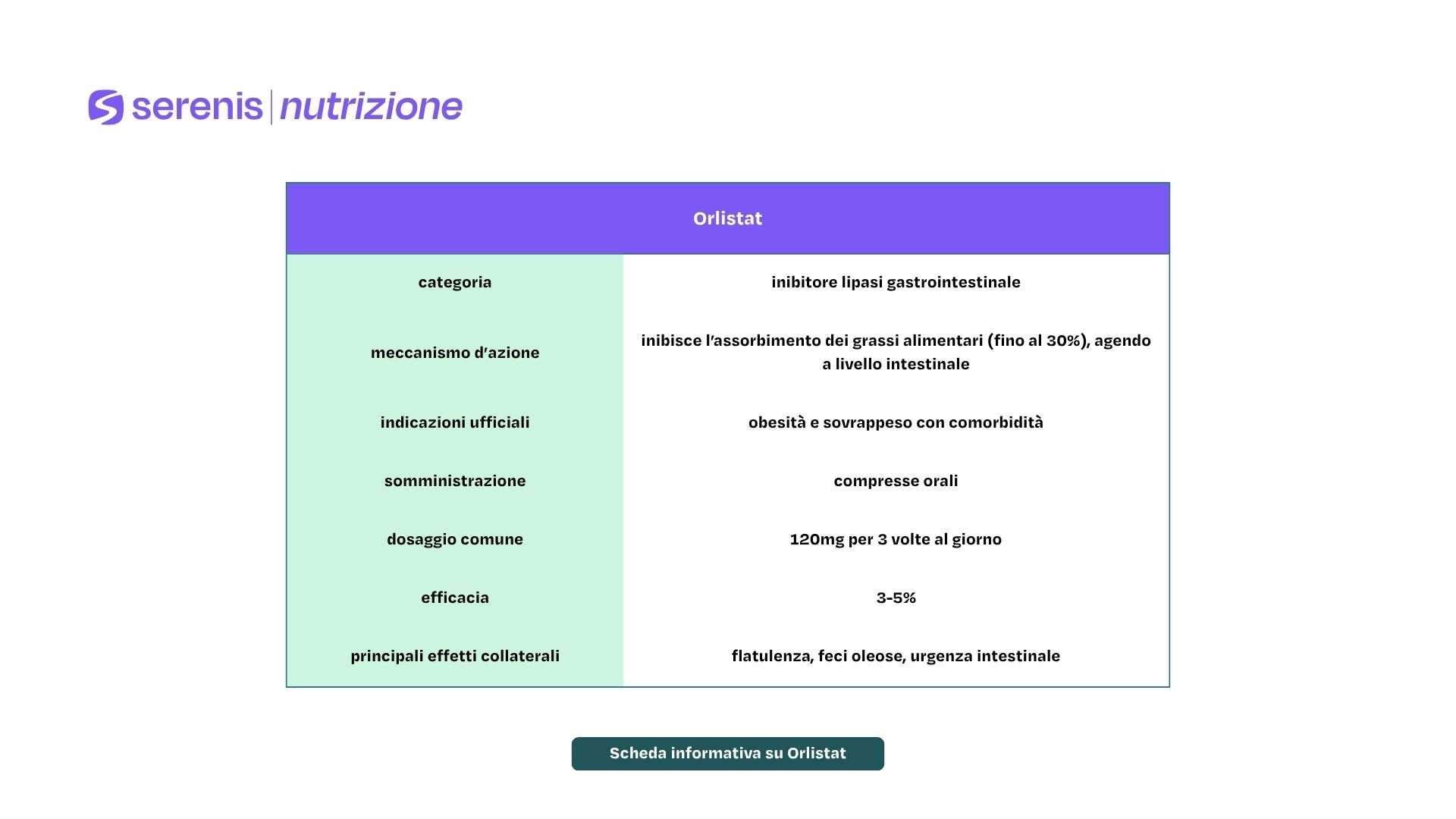 serenis | nutrizione

| Orlistat | |
|---|---|
| categoria | inibitore lipasi gastrointestinale |
| meccanismo d'azione | inibisce l'assorbimento dei grassi alimentari (fino al 30%), agendo a livello intestinale |
| indicazioni ufficiali | obesità e sovrappeso con comorbidità |
| somministrazione | compresse orali |
| dosaggio comune | 120mg per 3 volte al giorno |
| efficacia | 3-5% |
| principali effetti collaterali | flatulenza, feci oleose, urgenza intestinale |

Scheda informativa su Orlistat